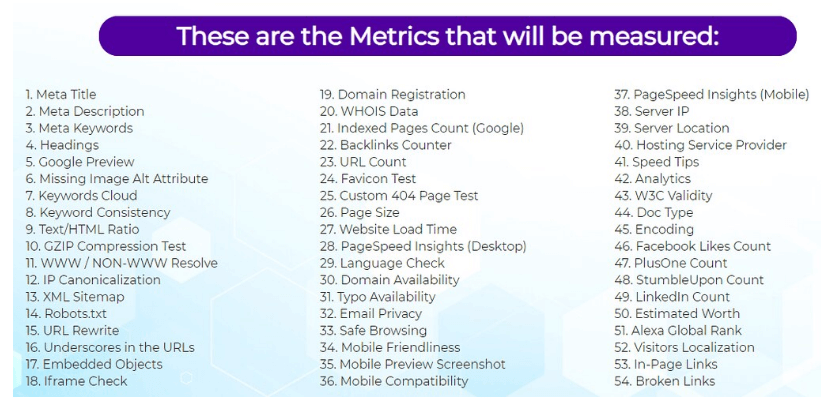 These are the Metrics that will be measured:

1. Meta Title
2. Meta Description
3. Meta Keywords
4. Headings
5. Google Preview
6. Missing Image Alt Attribute
7. Keywords Cloud
8. Keyword Consistency
9. Text/HTML Ratio
10. GZIP Compression Test
11. WWW / NON-WWW Resolve
12. IP Canonicalization
13. XML Sitemap
14. Robots.txt
15. URL Rewrite
16. Underscores in the URLs
17. Embedded Objects
18. Iframe Check

19. Domain Registration
20. WHOIS Data
21. Indexed Pages Count (Google)
22. Backlinks Counter
23. URL Count
24. Favicon Test
25. Custom 404 Page Test
26. Page Size
27. Website Load Time
28. PageSpeed Insights (Desktop)
29. Language Check
30. Domain Availability
31. Typo Availability
32. Email Privacy
33. Safe Browsing
34. Mobile Friendliness
35. Mobile Preview Screenshot
36. Mobile Compatibility

37. PageSpeed Insights (Mobile)
38. Server IP
39. Server Location
40. Hosting Service Provider
41. Speed Tips
42. Analytics
43. W3C Validity
44. Doc Type
45. Encoding
46. Facebook Likes Count
47. PlusOne Count
48. StumbleUpon Count
49. LinkedIn Count
50. Estimated Worth
51. Alexa Global Rank
52. Visitors Localization
53. In-Page Links
54. Broken Links